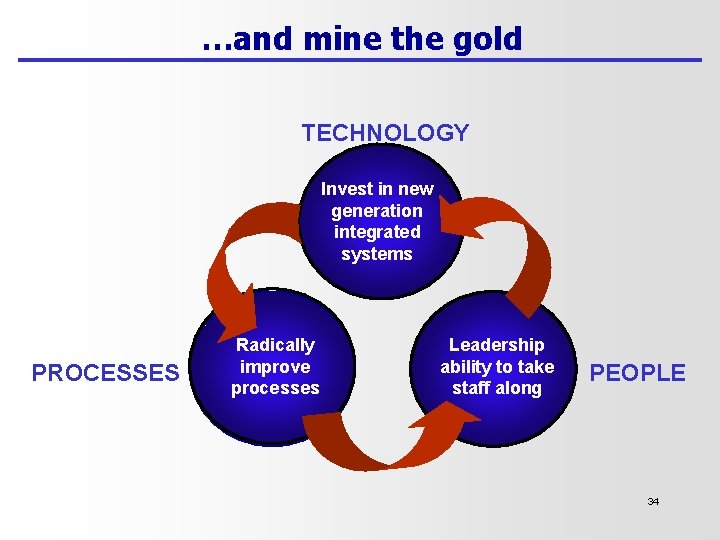 …and mine the gold

TECHNOLOGY

Invest in new generation integrated systems

PROCESSES

Radically improve processes

Leadership ability to take staff along

PEOPLE

34